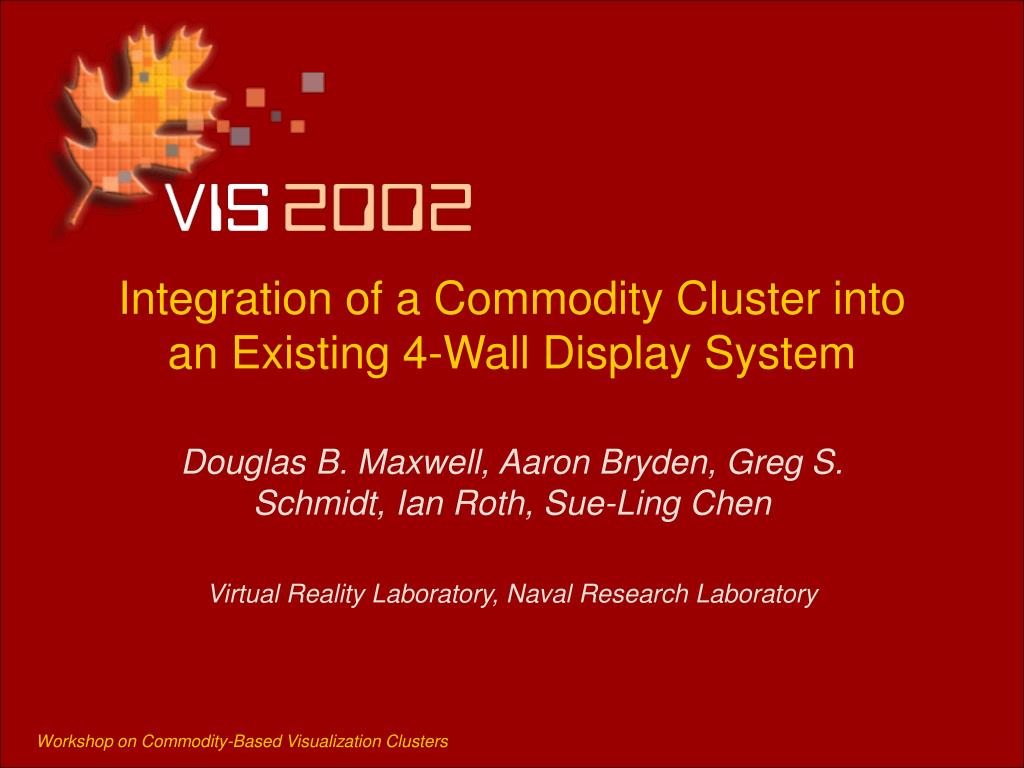 VIS 2002

Integration of a Commodity Cluster into an Existing 4-Wall Display System

Douglas B. Maxwell, Aaron Bryden, Greg S. Schmidt, Ian Roth, Sue-Ling Chen

Virtual Reality Laboratory, Naval Research Laboratory

Workshop on Commodity-Based Visualization Clusters